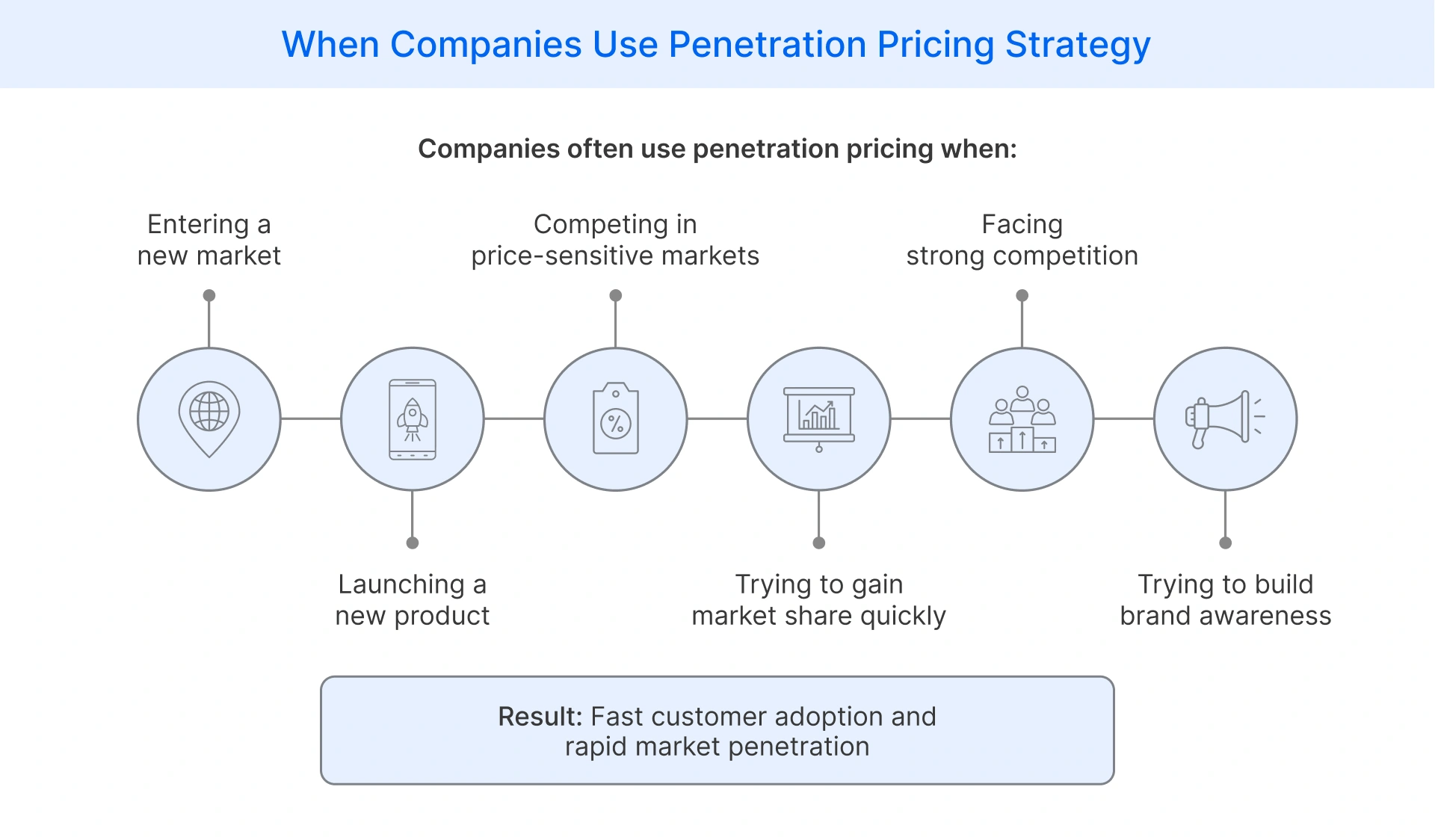 When Companies Use Penetration Pricing Strategy

Companies often use penetration pricing when:

Entering a new market

Launching a new product

Competing in price-sensitive markets

Trying to gain market share quickly

Facing strong competition

Trying to build brand awareness

Result: Fast customer adoption and rapid market penetration